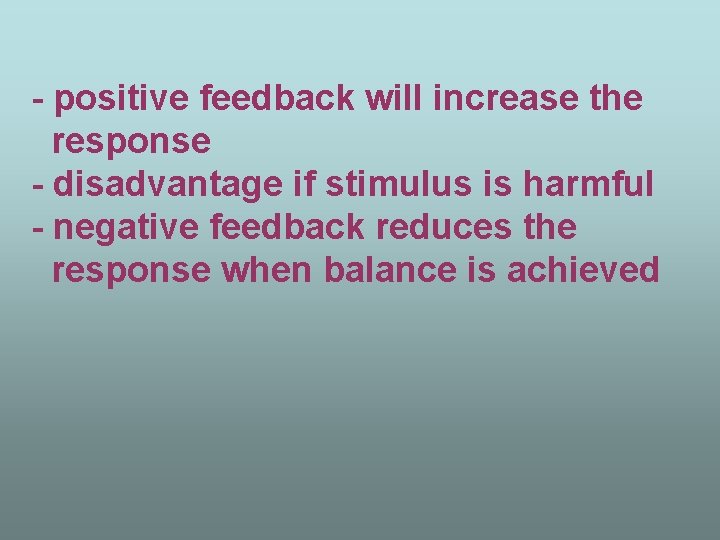 - positive feedback will increase the response
- disadvantage if stimulus is harmful
- negative feedback reduces the response when balance is achieved